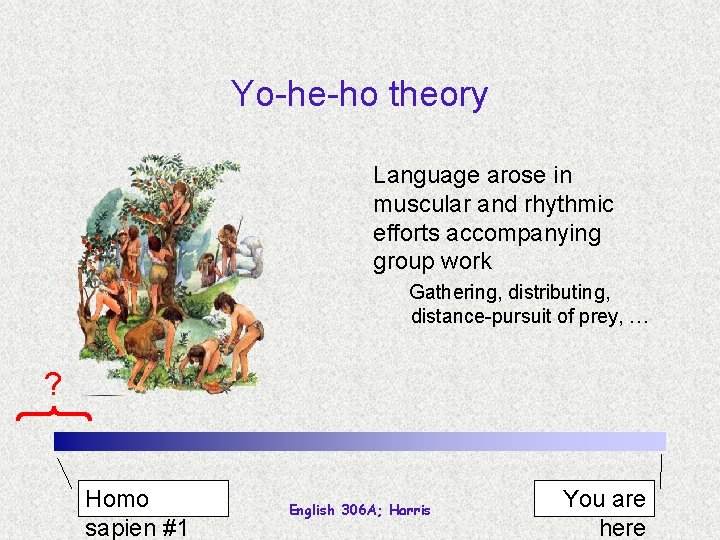 Yo-he-ho theory

Language arose in muscular and rhythmic efforts accompanying group work

Gathering, distributing, distance-pursuit of prey, …

?

Homo sapien #1

English 306A; Harris

You are here